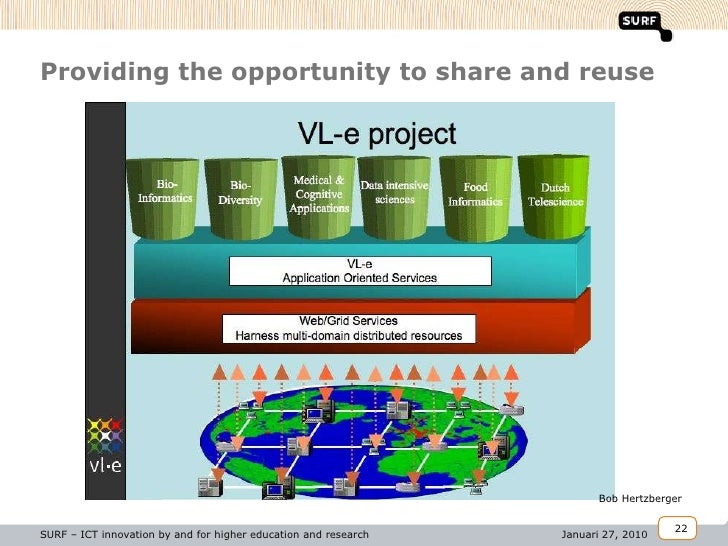 SURF

Providing the opportunity to share and reuse

VL-e project

Bio-Informatics

Bio-Diversity

Medical & Cognitive Applications

Data intensive sciences

Food Informatics

Dutch Telescience

VL-e
Application Oriented Services

Web/Grid Services
Harness multi-domain distributed resources

vl·e

Bob Hertzberger

SURF – ICT innovation by and for higher education and research

Januari 27, 2010

22